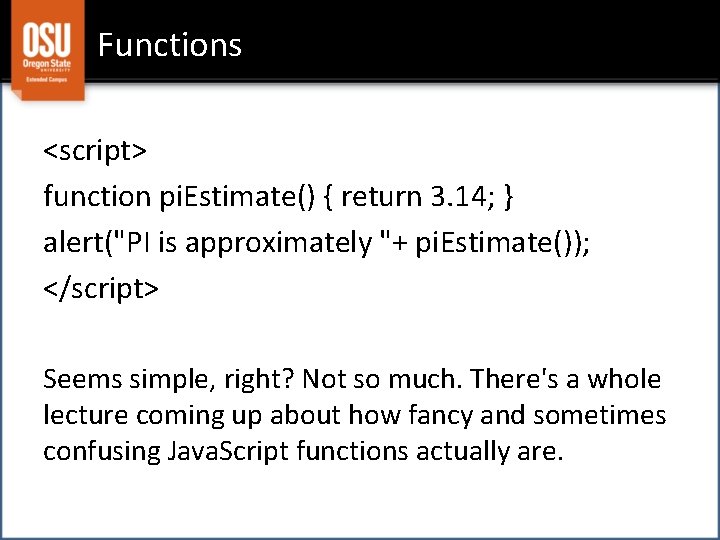 OSU
Oregon State
UNIVERSITY
Extended Campus

Functions

<script>
function piEstimate() { return 3.14; }
alert("PI is approximately "+ piEstimate());
</script>

Seems simple, right? Not so much. There's a whole lecture coming up about how fancy and sometimes confusing JavaScript functions actually are.